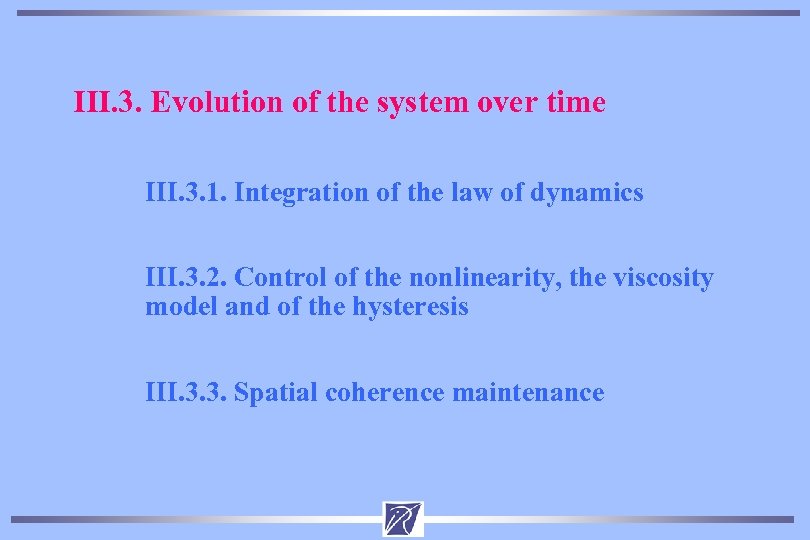 III.3. Evolution of the system over time

III.3.1. Integration of the law of dynamics

III.3.2. Control of the nonlinearity, the viscosity model and of the hysteresis

III.3.3. Spatial coherence maintenance